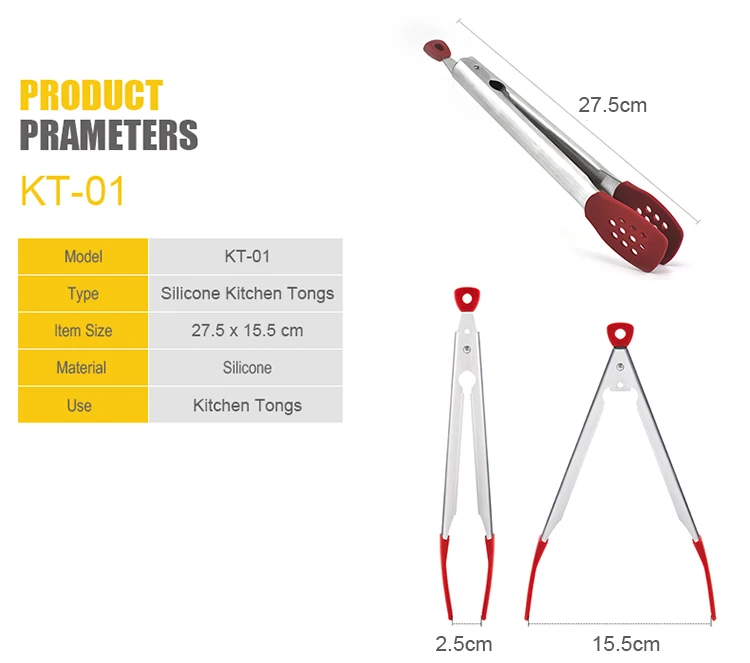 PRODUCT
PRAMETERS
KT-01

| Model | KT-01 |
|---|---|
| Type | Silicone Kitchen Tongs |
| Item Size | 27.5 x 15.5 cm |
| Material | Silicone |
| Use | Kitchen Tongs |

27.5cm

2.5cm

15.5cm